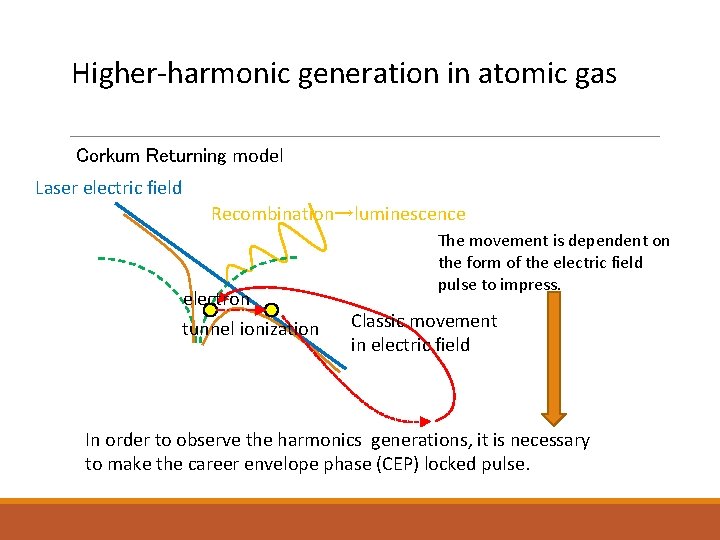 Higher-harmonic generation in atomic gas

Corkum Returning model

Laser electric field

Recombination→luminescence

The movement is dependent on the form of the electric field pulse to impress.

electron

tunnel ionization

Classic movement in electric field

In order to observe the harmonics generations, it is necessary to make the career envelope phase (CEP) locked pulse.